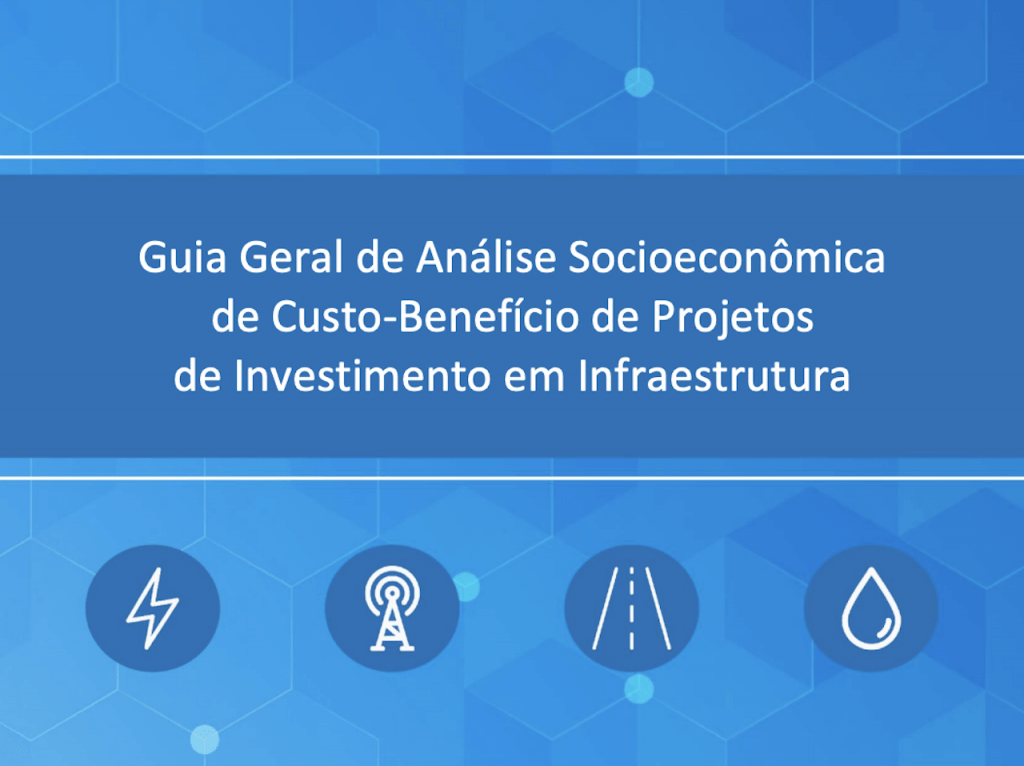 Guia Geral de Análise Socioeconômica de Custo-Benefício de Projetos de Investimento em Infraestrutura